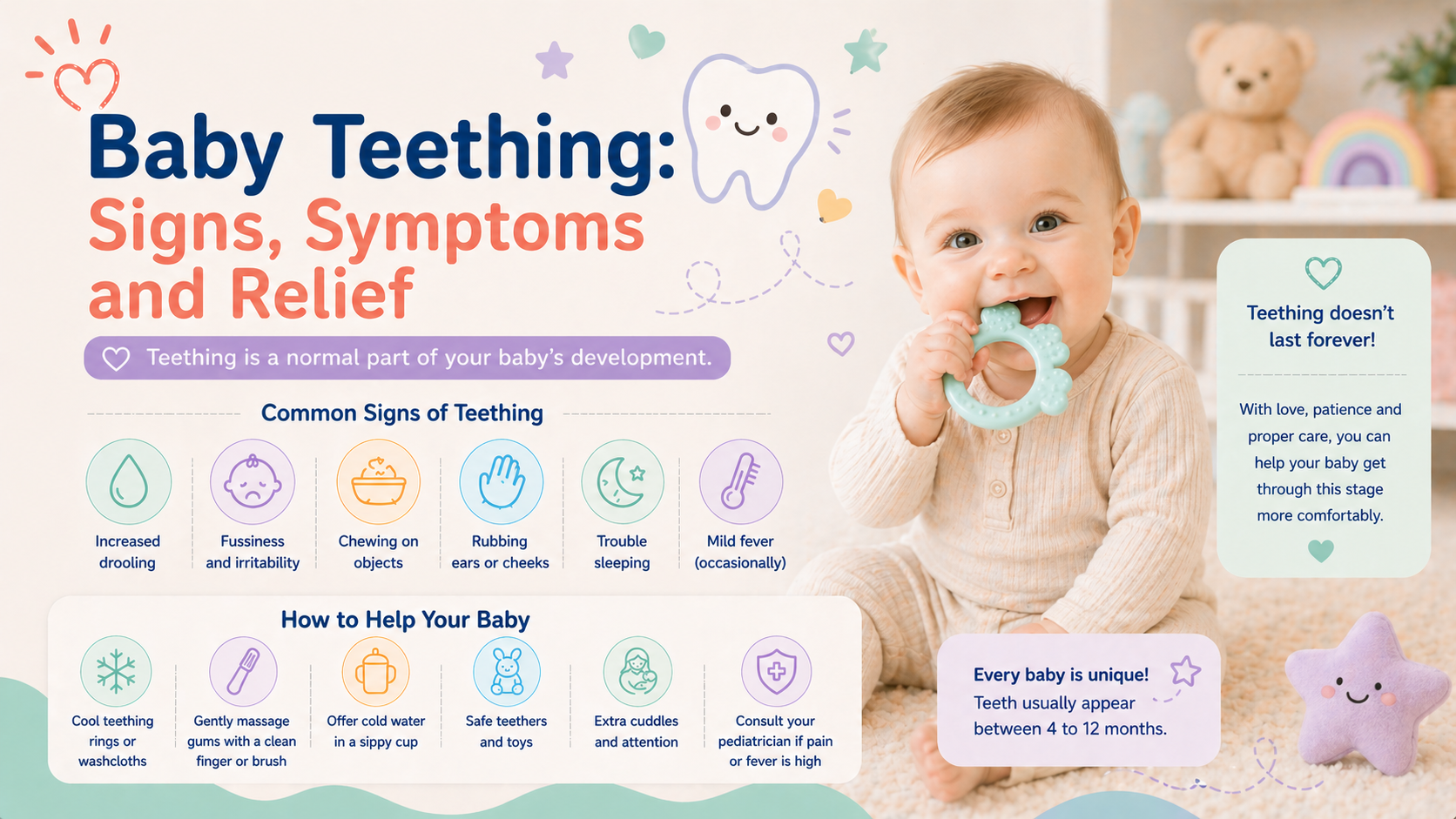 Baby Teething:
Signs, Symptoms and Relief

Teething is a normal part of your baby's development.

Common Signs of Teething

Increased drooling

Fussiness and irritability

Chewing on objects

Rubbing ears or cheeks

Trouble sleeping

Mild fever (occasionally)

How to Help Your Baby

Cool teething rings or washcloths

Gently massage gums with a clean finger or brush

Offer cold water in a sippy cup

Safe teethers and toys

Extra cuddles and attention

Consult your pediatrician if pain or fever is high

Teething doesn't last forever!

With love, patience and proper care, you can help your baby get through this stage more comfortably.

Every baby is unique!
Teeth usually appear between 4 to 12 months.